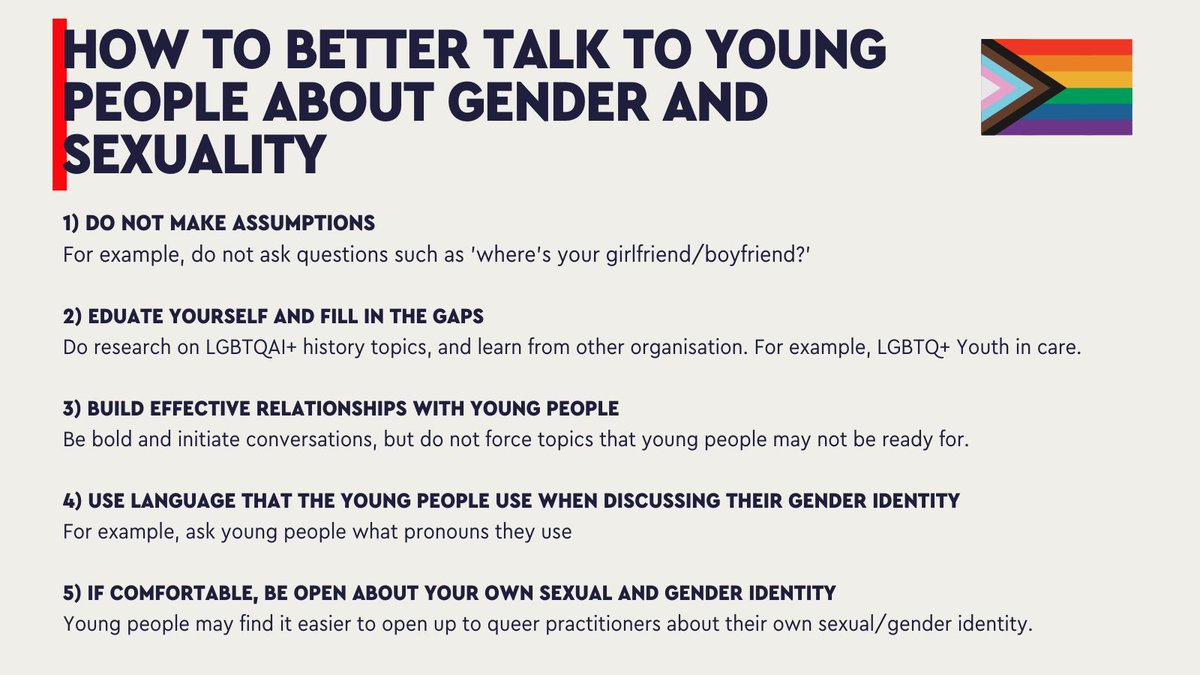 HOW TO BETTER TALK TO YOUNG PEOPLE ABOUT GENDER AND SEXUALITY

1) DO NOT MAKE ASSUMPTIONS
For example, do not ask questions such as 'where's your girlfriend/boyfriend?'

2) EDUATE YOURSELF AND FILL IN THE GAPS
Do research on LGBTQAI+ history topics, and learn from other organisation. For example, LGBTQ+ Youth in care.

3) BUILD EFFECTIVE RELATIONSHIPS WITH YOUNG PEOPLE
Be bold and initiate conversations, but do not force topics that young people may not be ready for.

4) USE LANGUAGE THAT THE YOUNG PEOPLE USE WHEN DISCUSSING THEIR GENDER IDENTITY
For example, ask young people what pronouns they use

5) IF COMFORTABLE, BE OPEN ABOUT YOUR OWN SEXUAL AND GENDER IDENTITY
Young people may find it easier to open up to queer practitioners about their own sexual/gender identity.